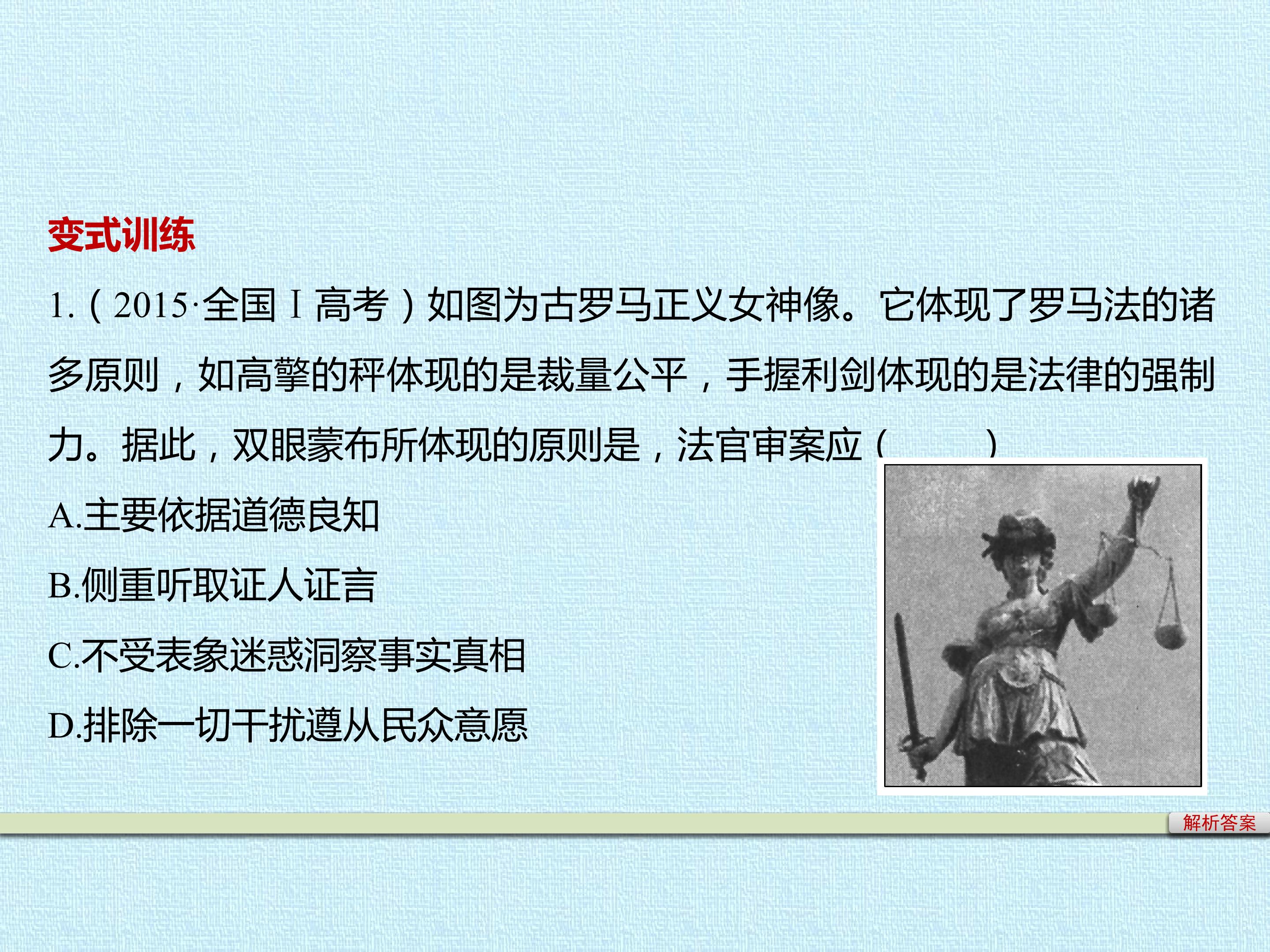 变式训练

1.（2015·全国Ⅰ高考）如图为古罗马正义女神像。它体现了罗马法的诸多原则，如高擎的秤体现的是裁量公平，手握利剑体现的是法律的强制力。据此，双眼蒙布所体现的原则是，法官审案应（　　）

A.主要依据道德良知

B.侧重听取证人证言

C.不受表象迷惑洞察事实真相

D.排除一切干扰遵从民众意愿

解析答案